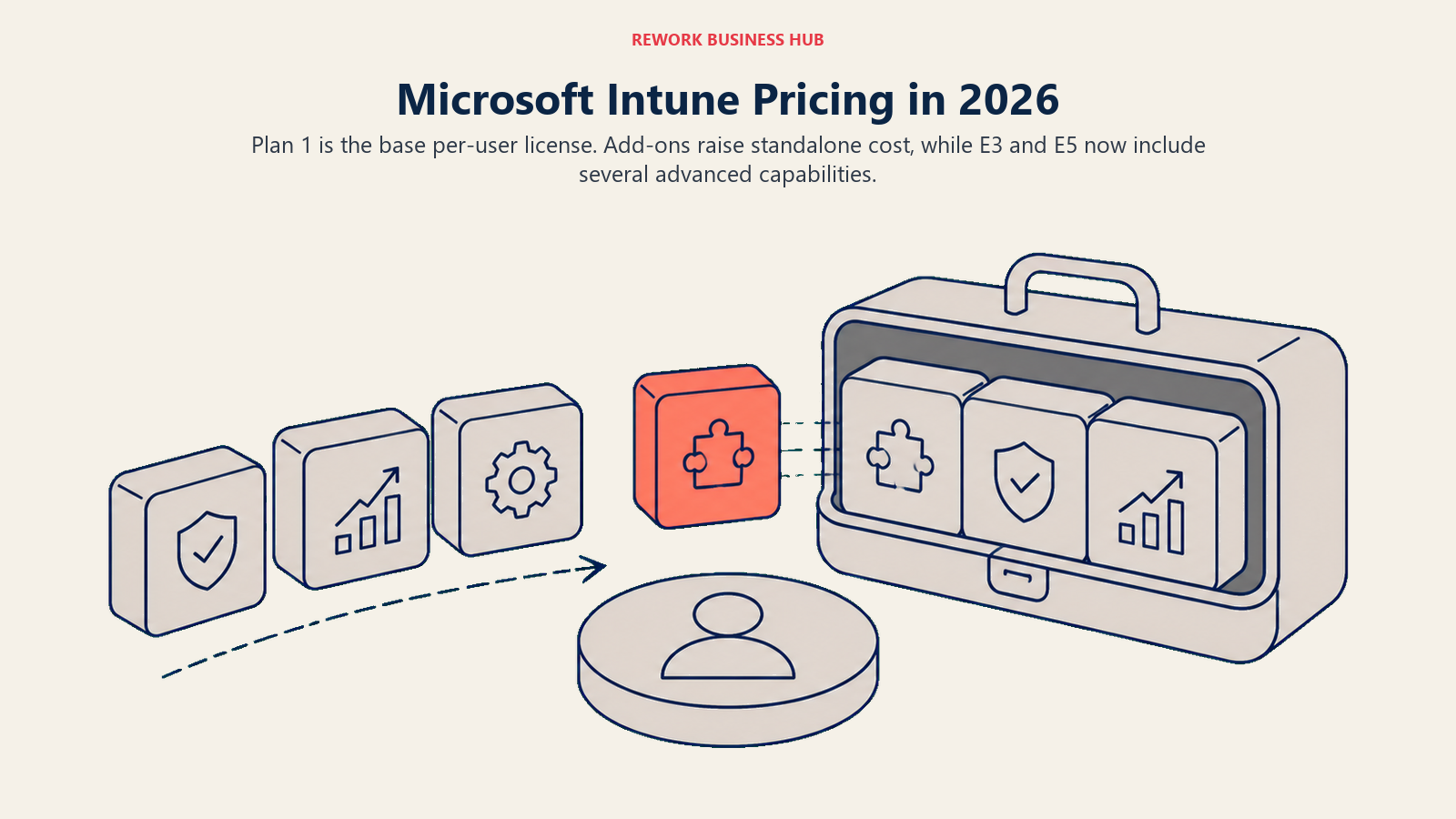 REWORK BUSINESS HUB

Microsoft Intune Pricing in 2026

Plan 1 is the base per-user license. Add-ons raise standalone cost, while E3 and E5 now include several advanced capabilities.